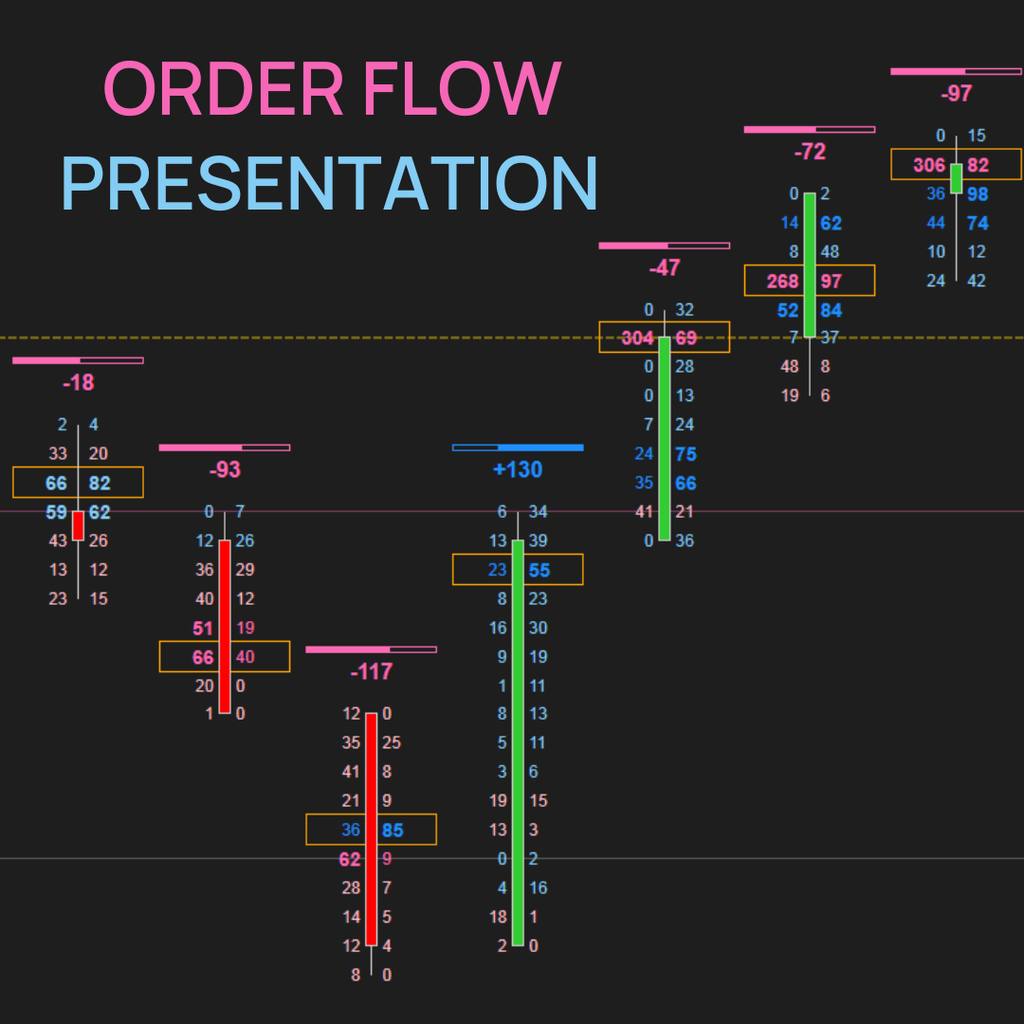 ORDER FLOW
PRESENTATION

-18
2 4
33 20
66 82
59 62
43 26
13 12
23 15

-93
0 7
12 26
36 29
40 12
51 19
66 40
20 0
1 0

-117
12 0
35 25
41 8
21 9
36 85
62 9
28 7
14 5
12 4
8 0

+130
6 34
13 39
23 55
8 23
16 30
9 19
1 11
8 13
5 11
3 6
19 15
13 3
0 2
4 16
18 1
2 0

-47
0 32
304 69
0 28
0 13
7 24
24 75
35 66
41 21
0 36

-72
0 2
14 62
8 48
268 97
52 84
7 37
48 8
19 6

-97
0 15
306 82
36 98
44 74
10 12
24 42